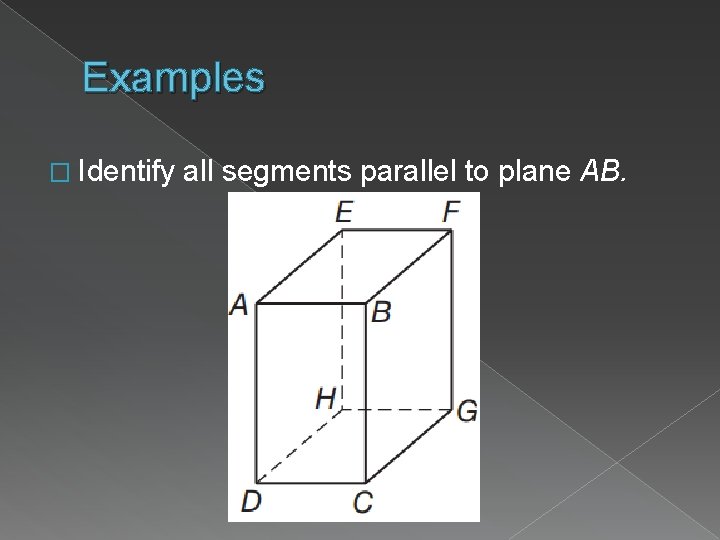 Examples

□ Identify all segments parallel to plane AB.

E F
A B
H G
D C